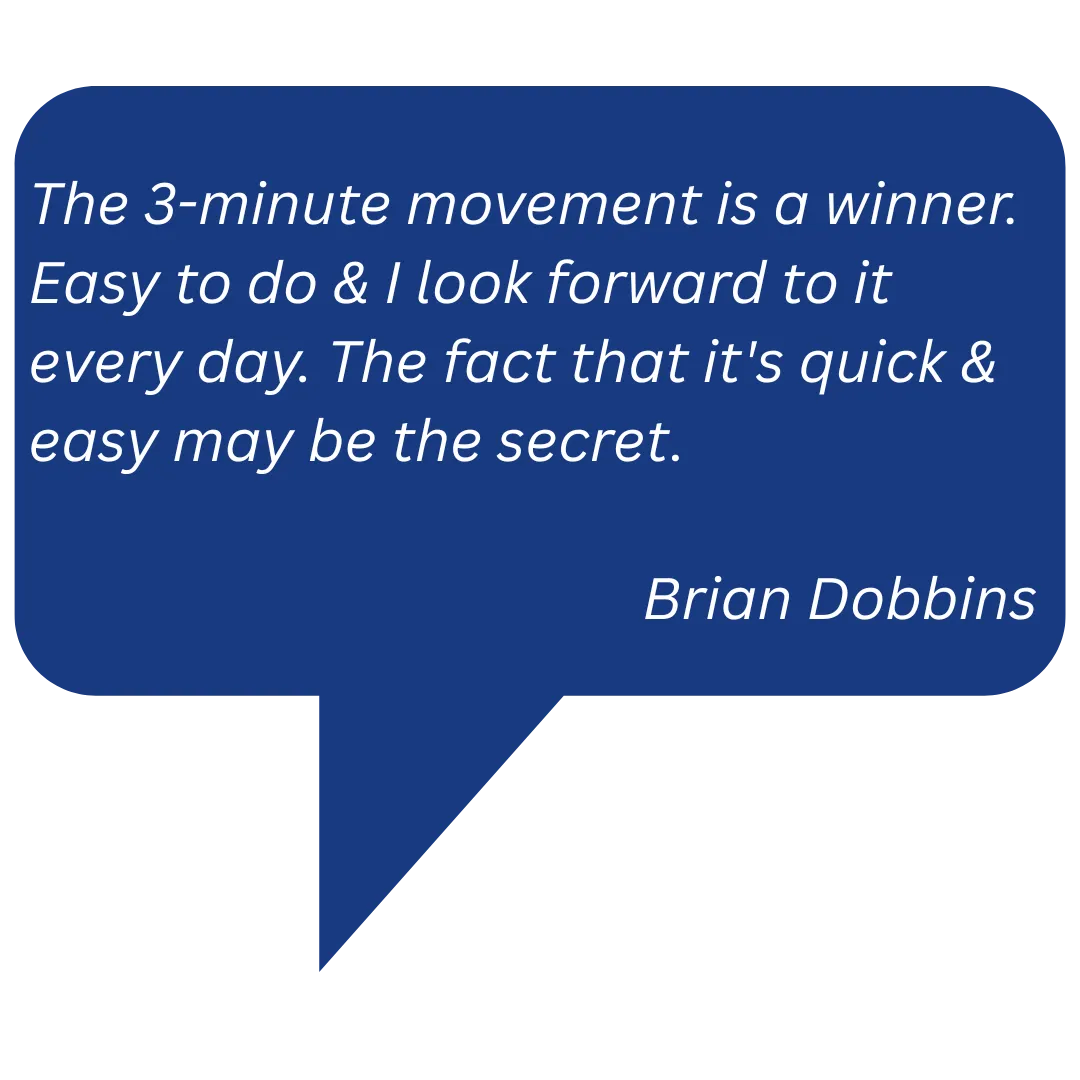 The 3-minute movement is a winner. Easy to do & I look forward to it every day. The fact that it's quick & easy may be the secret.

Brian Dobbins